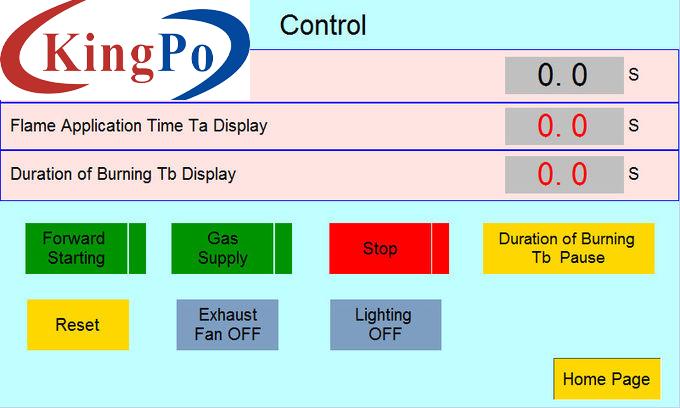 KingPo

Control

0. 0 S

Flame Application Time Ta Display 0. 0 S

Duration of Burning Tb Display 0. 0 S

Forward Starting

Gas Supply

Stop

Duration of Burning Tb Pause

Reset

Exhaust Fan OFF

Lighting OFF

Home Page